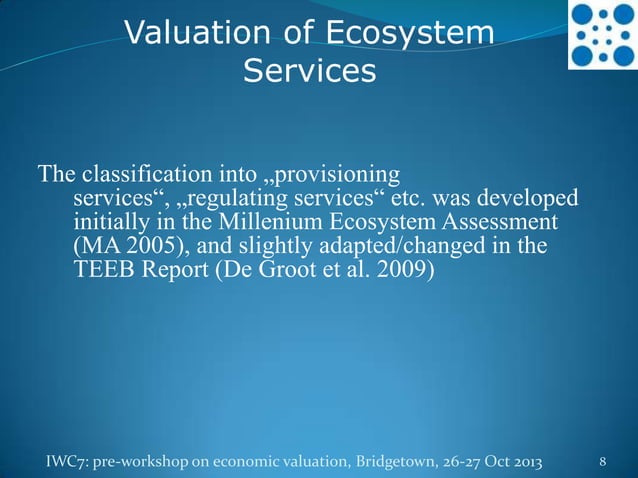 Valuation of Ecosystem Services

The classification into „provisioning services“, „regulating services“ etc. was developed initially in the Millenium Ecosystem Assessment (MA 2005), and slightly adapted/changed in the TEEB Report (De Groot et al. 2009)

IWC7: pre-workshop on economic valuation, Bridgetown, 26-27 Oct 2013

8